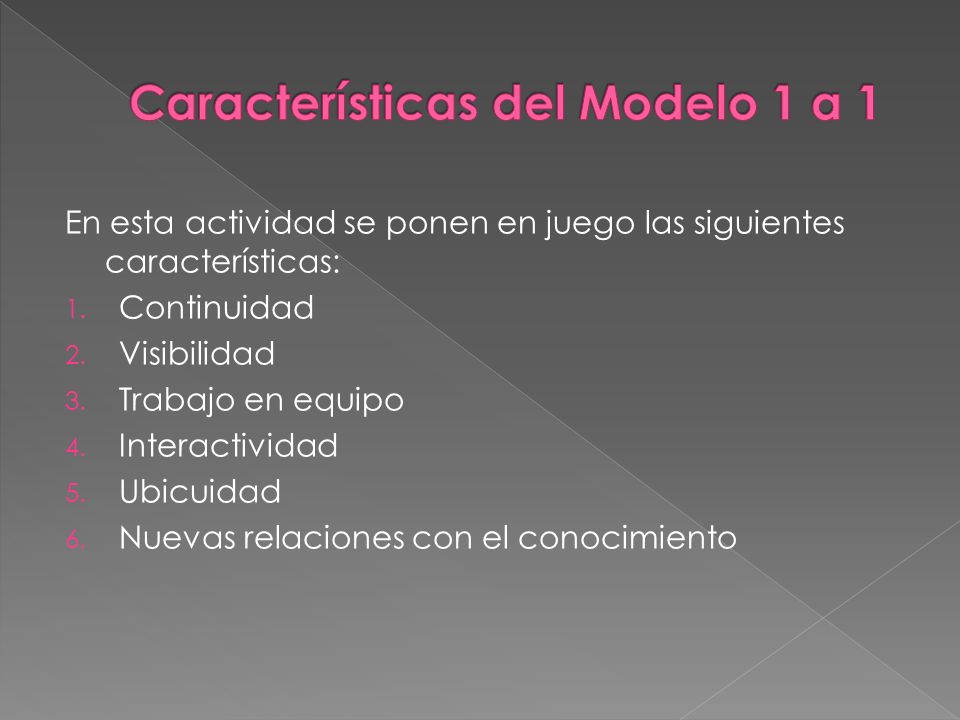 Características del Modelo 1 a 1

En esta actividad se ponen en juego las siguientes características:

1. Continuidad
2. Visibilidad
3. Trabajo en equipo
4. Interactividad
5. Ubicuidad
6. Nuevas relaciones con el conocimiento